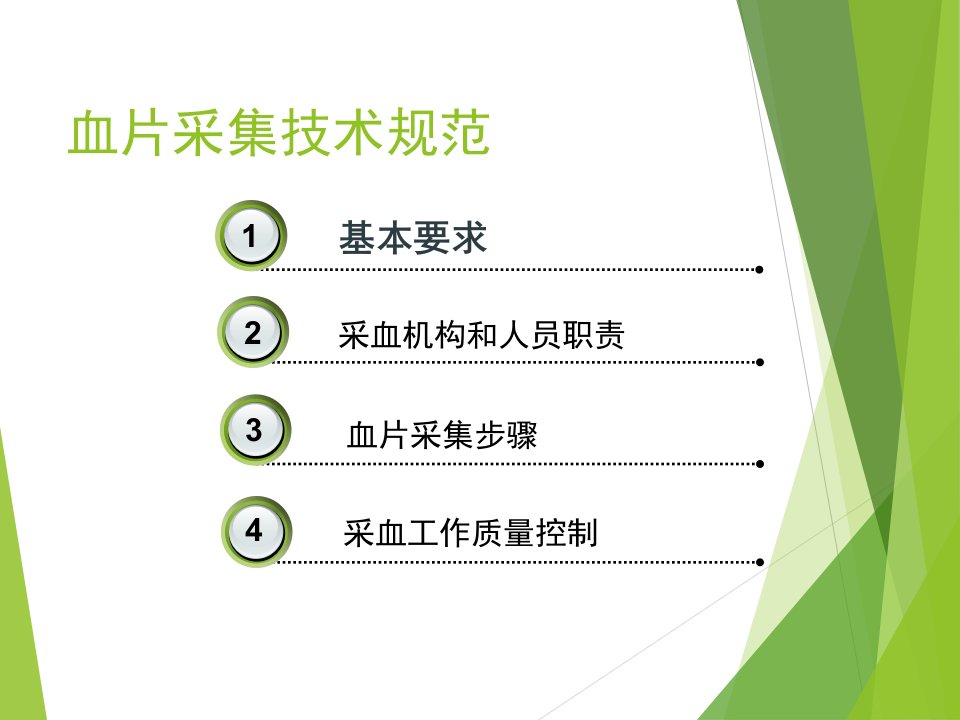 血片采集技术规范

1 基本要求

2 采血机构和人员职责

3 血片采集步骤

4 采血工作质量控制